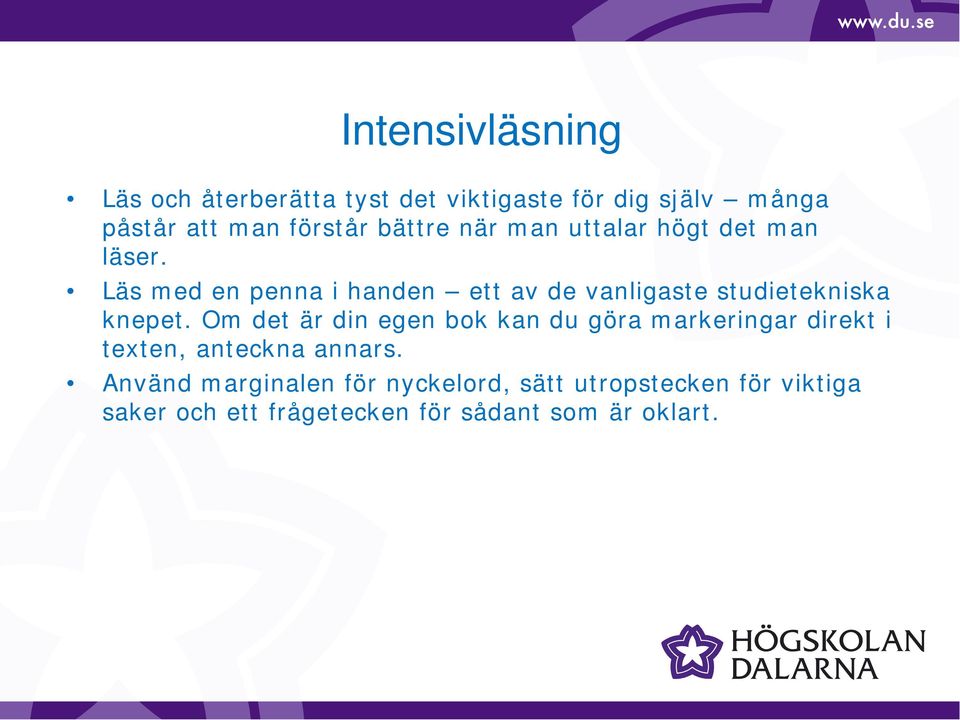 www.du.se

Intensivläsning

• Läs och återberätta tyst det viktigaste för dig själv – många påstår att man förstår bättre när man uttalar högt det man läser.
• Läs med en penna i handen – ett av de vanligaste studietekniska knepet. Om det är din egen bok kan du göra markeringar direkt i texten, anteckna annars.
• Använd marginalen för nyckelord, sätt utropstecken för viktiga saker och ett frågetecken för sådant som är oklart.

HÖGSKOLAN DALARNA